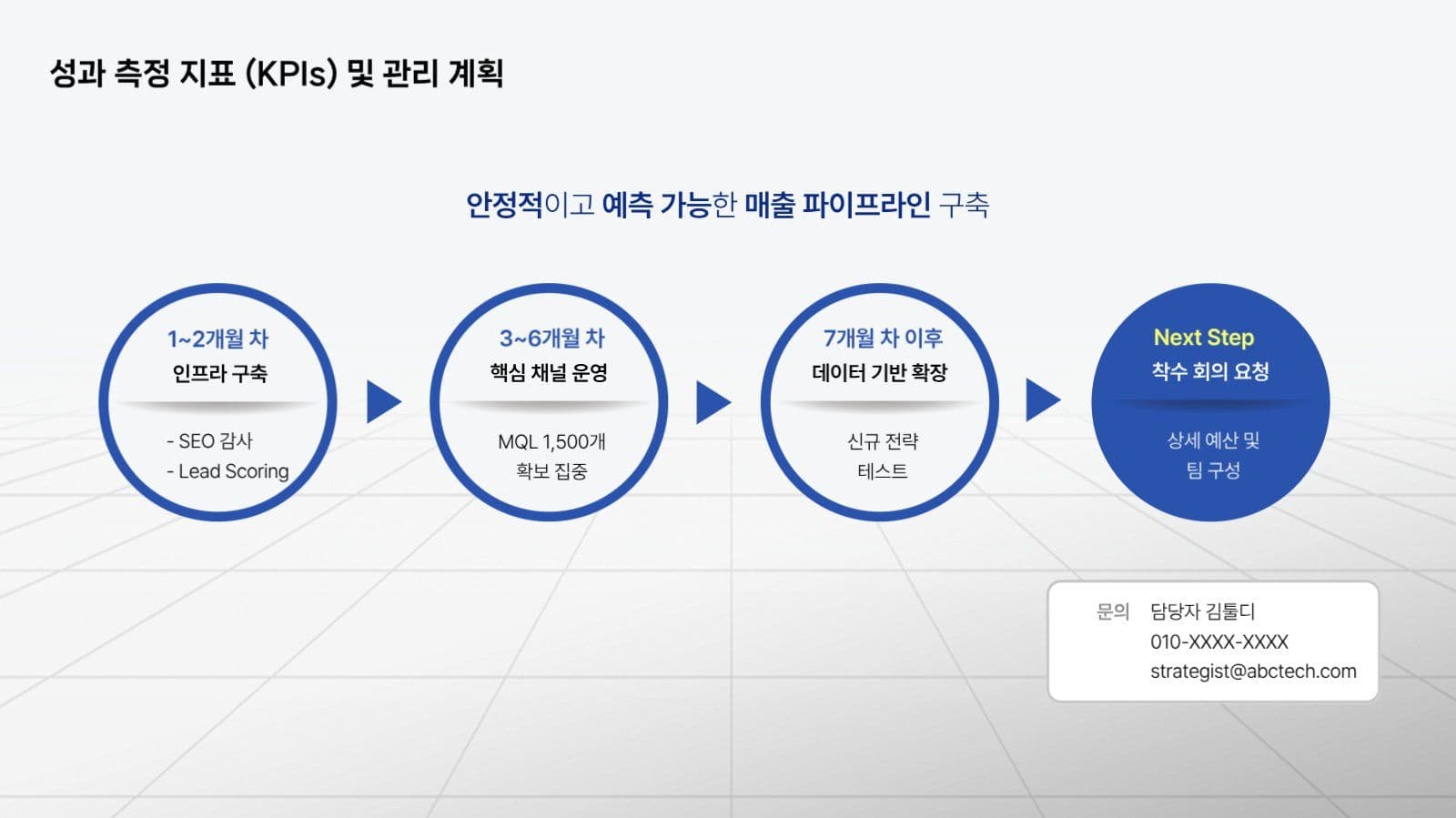 성과 측정 지표 (KPIs) 및 관리 계획

안정적이고 예측 가능한 매출 파이프라인 구축

1~2개월 차
인프라 구축
- SEO 감사
- Lead Scoring

3~6개월 차
핵심 채널 운영
MQL 1,500개
확보 집중

7개월 차 이후
데이터 기반 확장
신규 전략
테스트

Next Step
착수 회의 요청
상세 예산 및
팀 구성

문의 담당자 김툴디
010-XXXX-XXXX
strategist@abctech.com